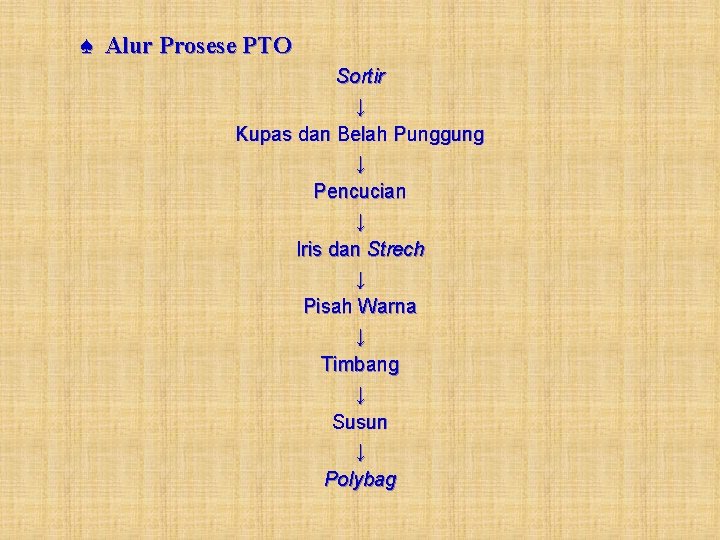 ♠ Alur Prosese PTO

Sortir

↓

Kupas dan Belah Punggung

↓

Pencucian

↓

Iris dan Strech

↓

Pisah Warna

↓

Timbang

↓

Susun

↓

Polybag